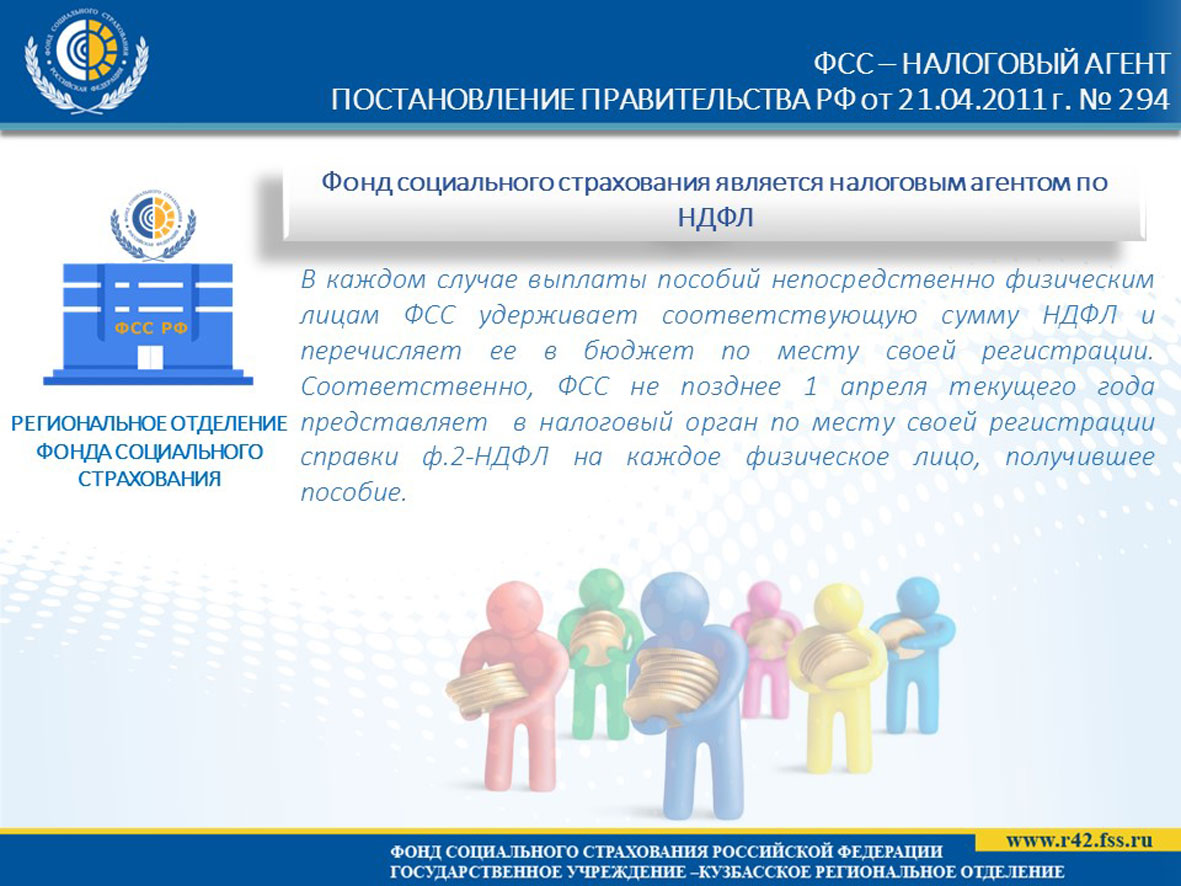 ФСС – НАЛОГОВЫЙ АГЕНТ
ПОСТАНОВЛЕНИЕ ПРАВИТЕЛЬСТВА РФ от 21.04.2011 г. № 294

Фонд социального страхования является налоговым агентом по НДФЛ

ФСС РФ

РЕГИОНАЛЬНОЕ ОТДЕЛЕНИЕ ФОНДА СОЦИАЛЬНОГО СТРАХОВАНИЯ

В каждом случае выплаты пособий непосредственно физическим лицам ФСС удерживает соответствующую сумму НДФЛ и перечисляет ее в бюджет по месту своей регистрации. Соответственно, ФСС не позднее 1 апреля текущего года представляет в налоговый орган по месту своей регистрации справки ф.2-НДФЛ на каждое физическое лицо, получившее пособие.

www.r42.fss.ru

ФОНД СОЦИАЛЬНОГО СТРАХОВАНИЯ РОССИЙСКОЙ ФЕДЕРАЦИИ
ГОСУДАРСТВЕННОЕ УЧРЕЖДЕНИЕ –КУЗБАССКОЕ РЕГИОНАЛЬНОЕ ОТДЕЛЕНИЕ